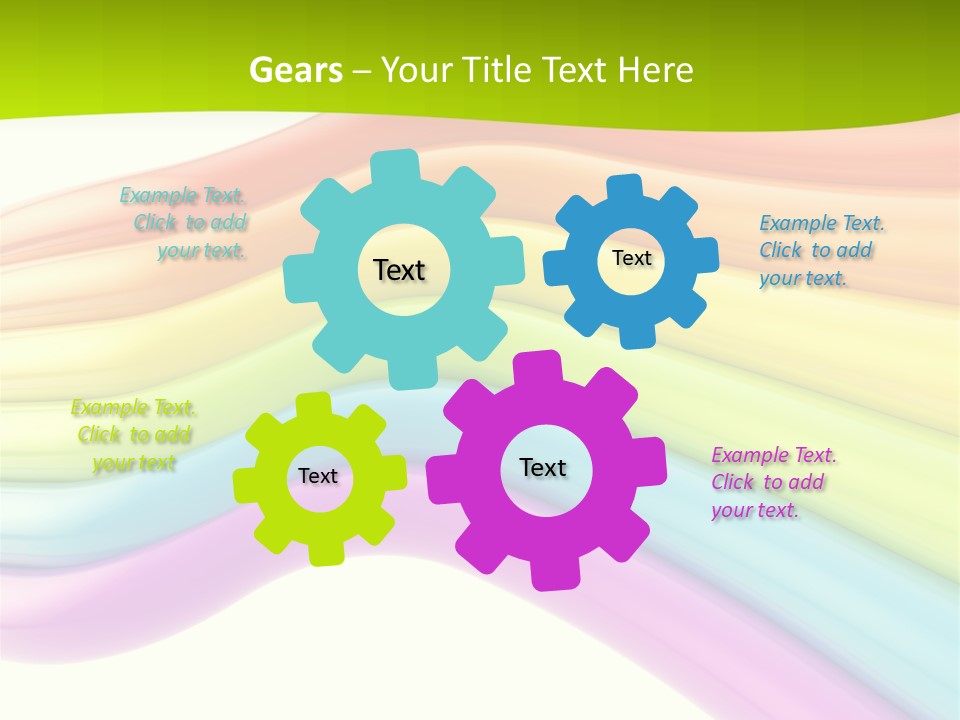 Gears – Your Title Text Here

Example Text. Click to add your text.

Text

Text

Example Text. Click to add your text.

Example Text. Click to add your text

Text

Text

Example Text. Click to add your text.